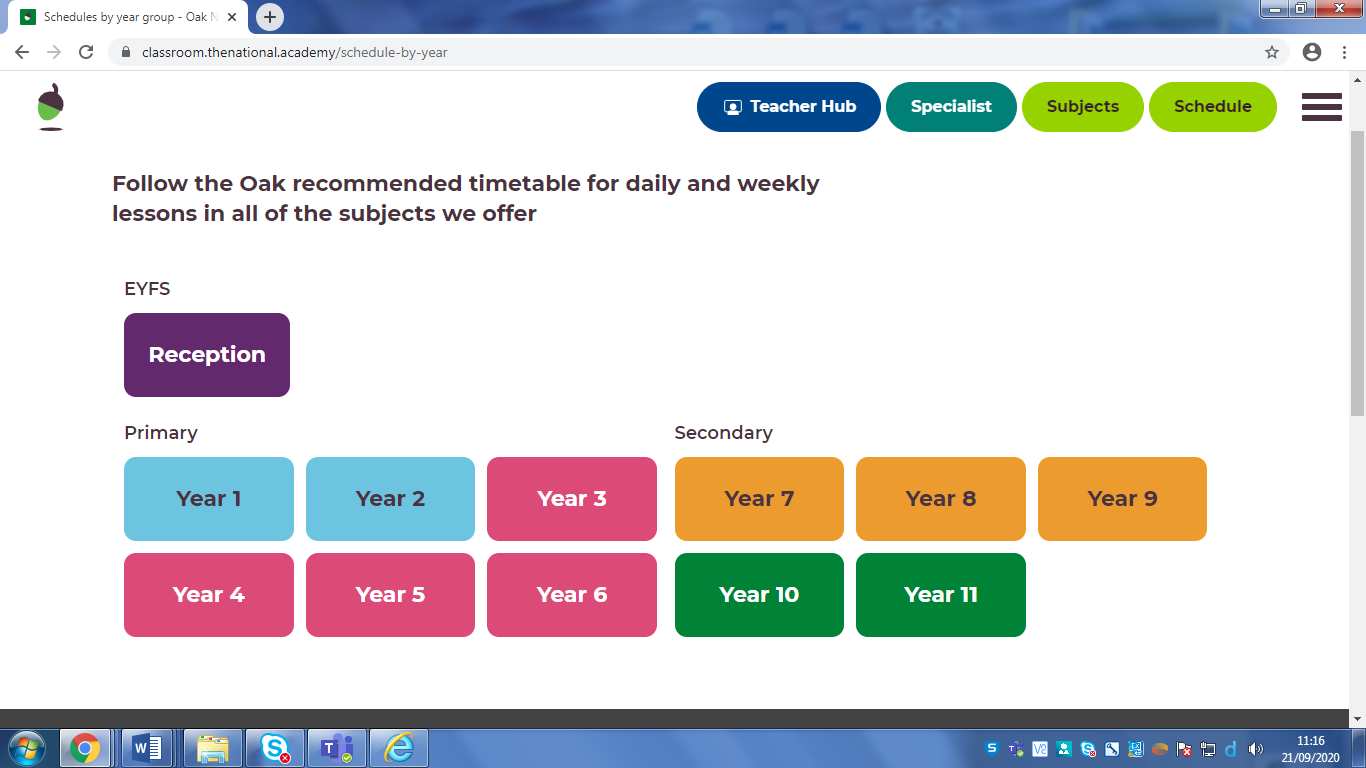 Schedules by year group - Oak N

classroom.thenational.academy/schedule-by-year

Teacher Hub
Specialist
Subjects
Schedule

Follow the Oak recommended timetable for daily and weekly lessons in all of the subjects we offer

EYFS

Reception

Primary

Year 1
Year 2
Year 3
Year 4
Year 5
Year 6

Secondary

Year 7
Year 8
Year 9
Year 10
Year 11

11:16
21/09/2020